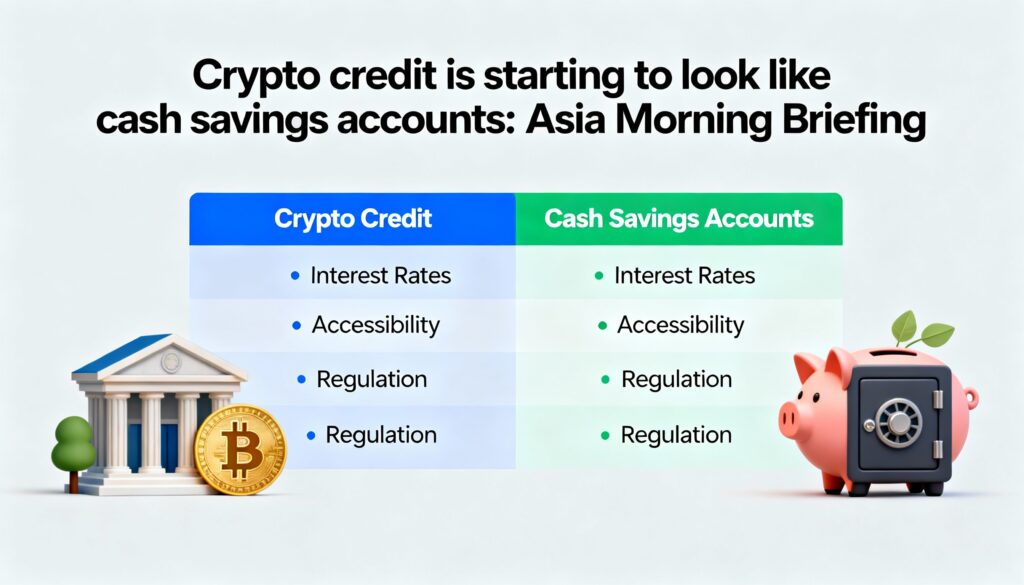 Crypto credit is starting to look like cash savings accounts: Asia Morning Briefing

| Crypto Credit | Cash Savings Accounts |
|---|---|
| • Interest Rates | • Interest Rates |
| • Accessibility | • Accessibility |
| • Regulation | • Regulation |
| • Regulation | • Regulation |